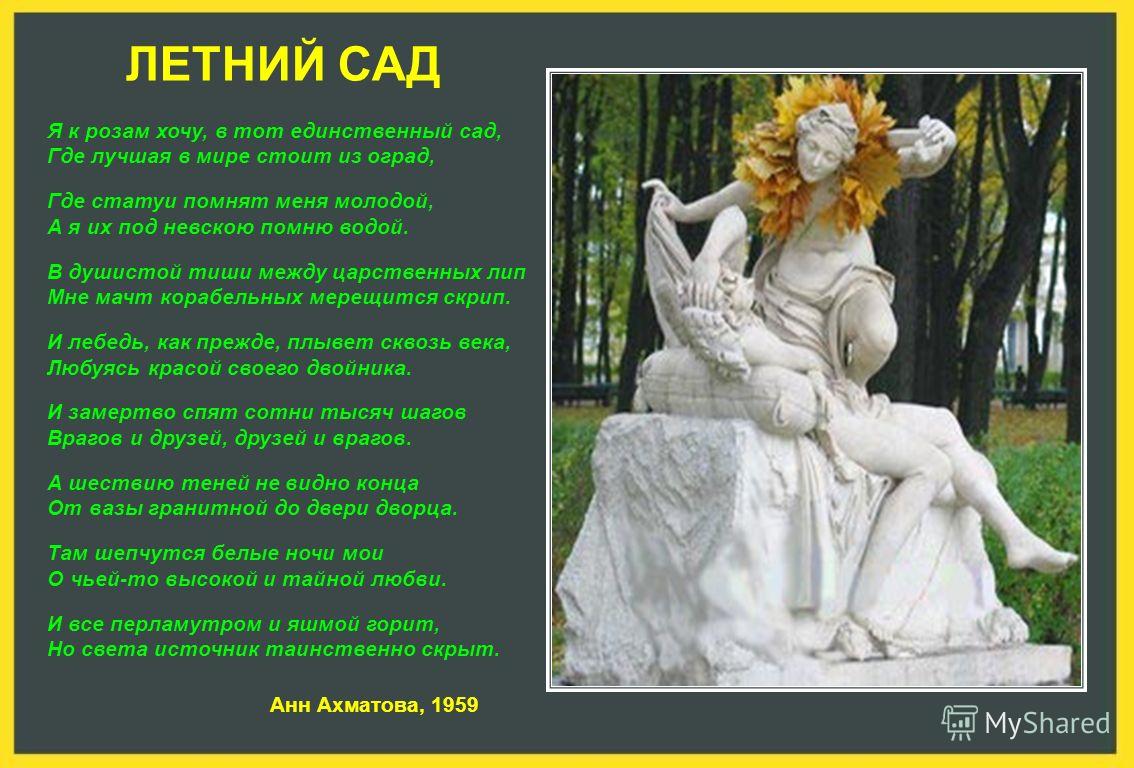 ЛЕТНИЙ САД

Я к розам хочу, в тот единственный сад,
Где лучшая в мире стоит из оград,

Где статуи помнят меня молодой,
А я их под невскою помню водой.

В душистой тиши между царственных лип
Мне мачт корабельных мерещится скрип.

И лебедь, как прежде, плывет сквозь века,
Любуясь красой своего двойника.

И замертво спят сотни тысяч шагов
Врагов и друзей, друзей и врагов.

А шествию теней не видно конца
От вазы гранитной до двери дворца.

Там шепчутся белые ночи мои
О чьей-то высокой и тайной любви.

И все перламутром и яшмой горит,
Но света источник таинственно скрыт.

Анн Ахматова, 1959

MyShared